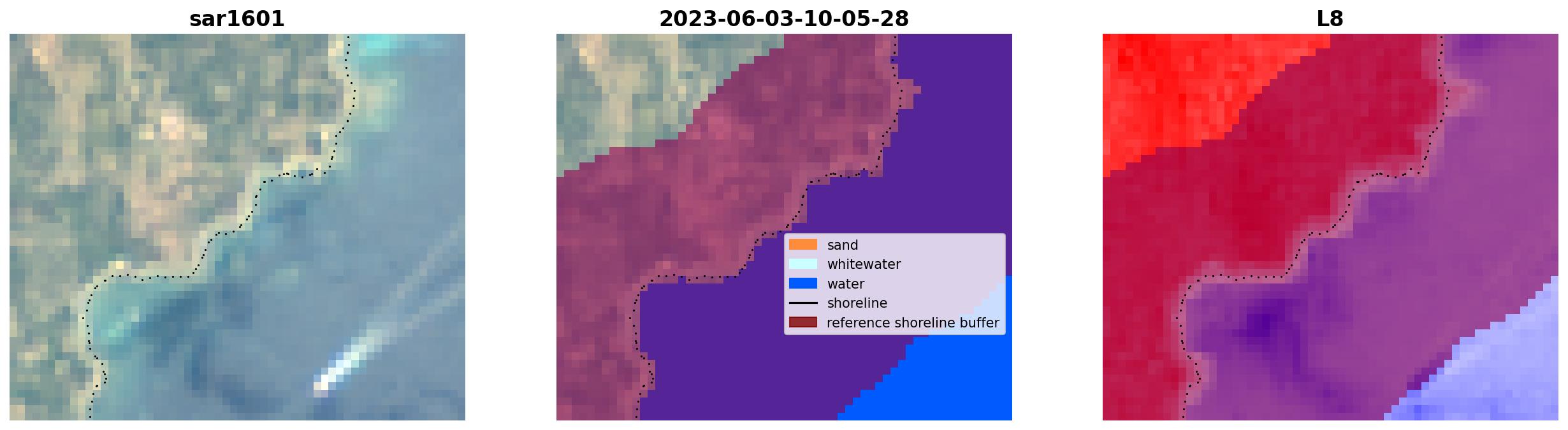 sar1601

2023-06-03-10-05-28

sand
whitewater
water
shoreline
reference shoreline buffer

L8